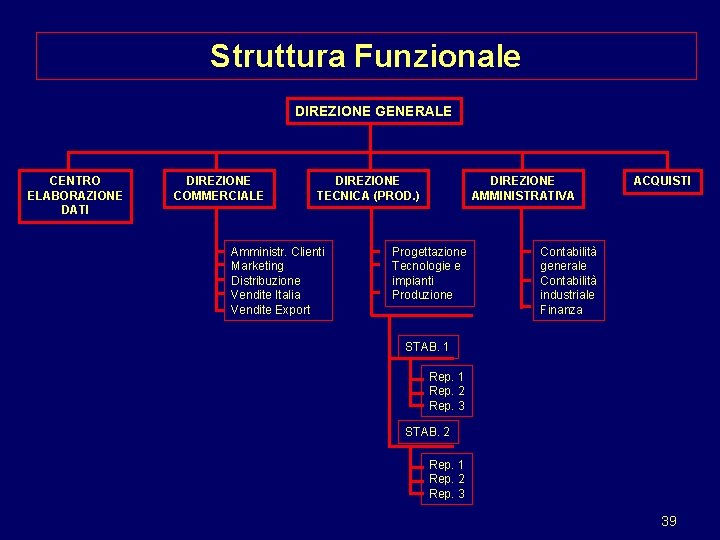 Struttura Funzionale

DIREZIONE GENERALE

CENTRO ELABORAZIONE DATI

DIREZIONE COMMERCIALE

DIREZIONE TECNICA (PROD.)

DIREZIONE AMMINISTRATIVA

ACQUISTI

Amministr. Clienti
Marketing
Distribuzione
Vendite Italia
Vendite Export

Progettazione
Tecnologie e impianti
Produzione

Contabilità generale
Contabilità industriale
Finanza

STAB. 1

Rep. 1
Rep. 2
Rep. 3

STAB. 2

Rep. 1
Rep. 2
Rep. 3

39